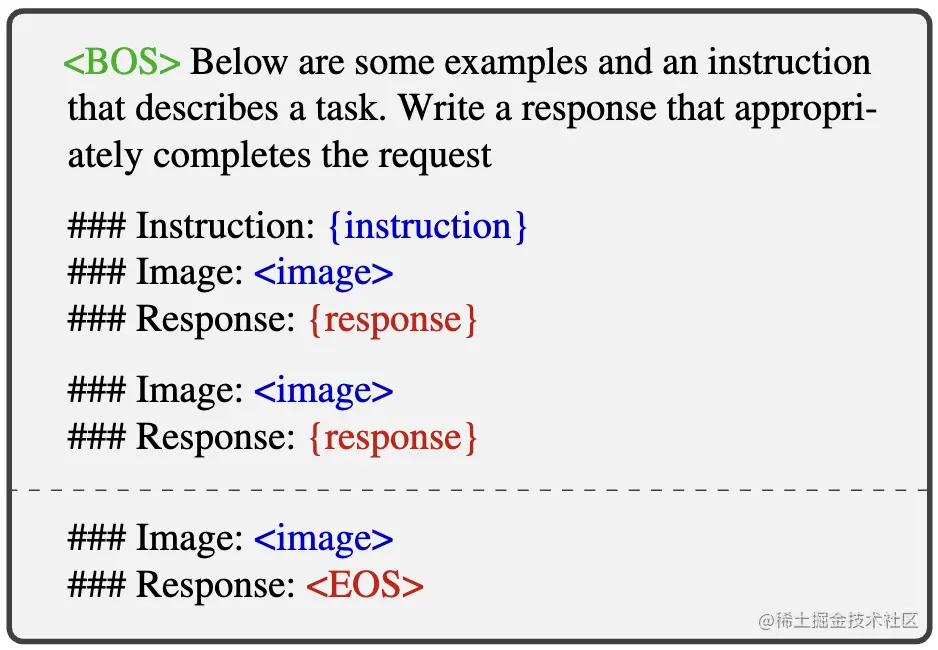 <BOS> Below are some examples and an instruction that describes a task. Write a response that appropriately completes the request

### Instruction: {instruction}
### Image: <image>
### Response: {response}

### Image: <image>
### Response: {response}

### Image: <image>
### Response: <EOS>

@稀土掘金技术社区